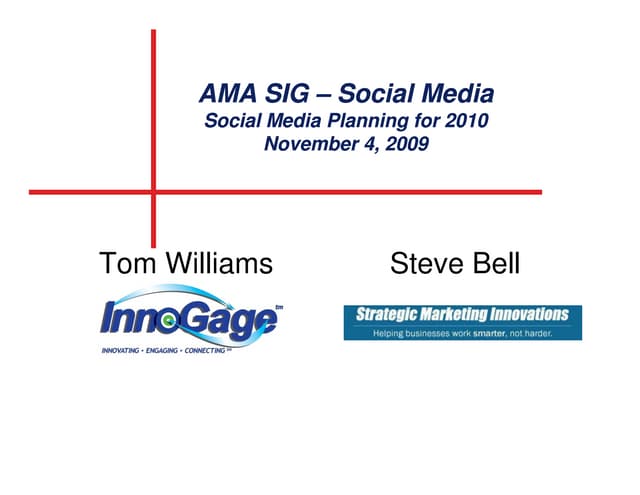 AMA SIG – Social Media
Social Media Planning for 2010
November 4, 2009

Tom Williams

InnoGage™
INNOVATING • ENGAGING • CONNECTING℠

Steve Bell

Strategic Marketing Innovations
Helping businesses work smarter, not harder.